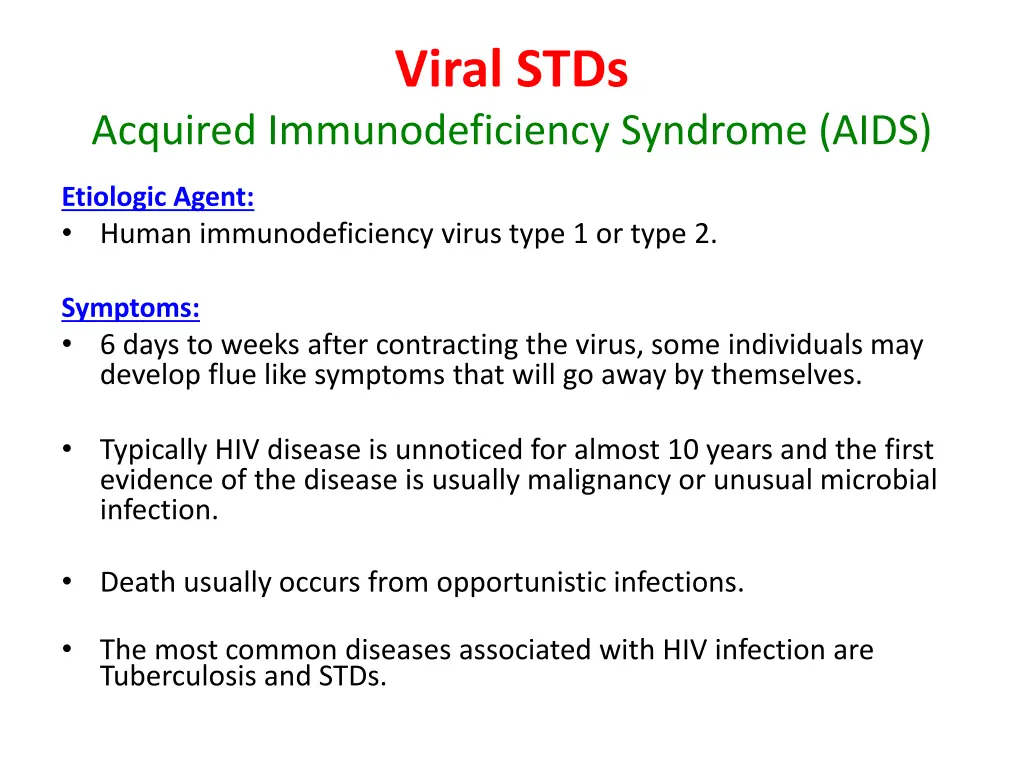 Viral STDs
Acquired Immunodeficiency Syndrome (AIDS)

Etiologic Agent:
• Human immunodeficiency virus type 1 or type 2.

Symptoms:
• 6 days to weeks after contracting the virus, some individuals may develop flue like symptoms that will go away by themselves.

• Typically HIV disease is unnoticed for almost 10 years and the first evidence of the disease is usually malignancy or unusual microbial infection.

• Death usually occurs from opportunistic infections.

• The most common diseases associated with HIV infection are Tuberculosis and STDs.